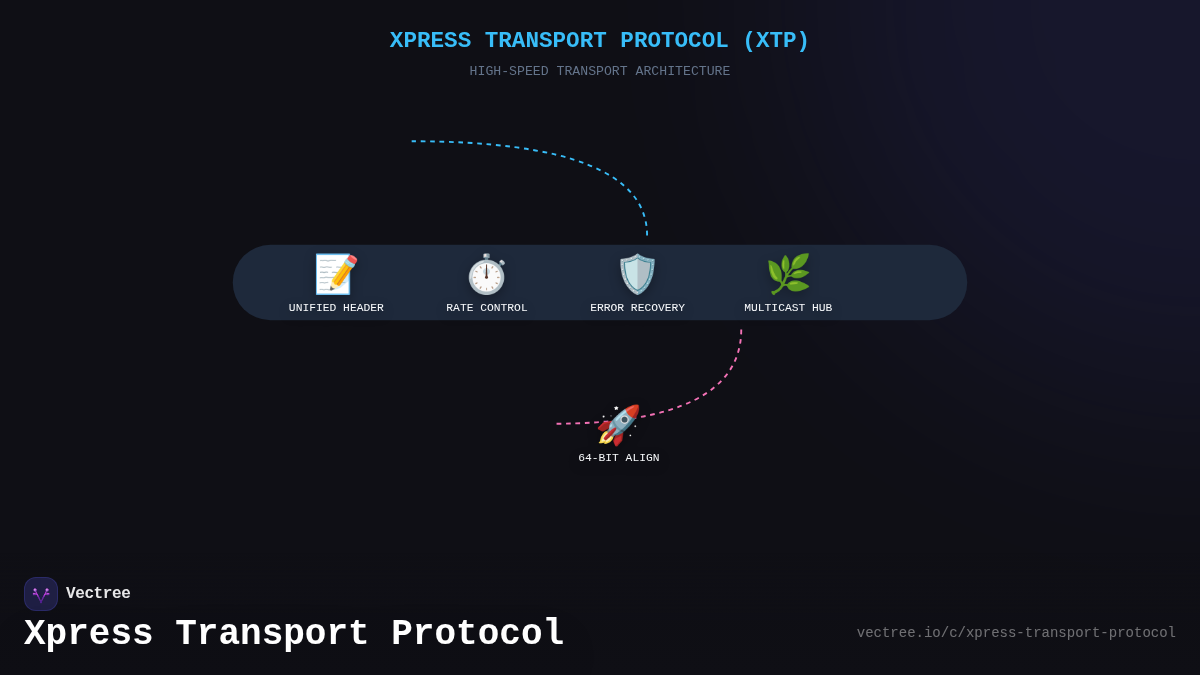 XPRESS TRANSPORT PROTOCOL (XTP)

HIGH-SPEED TRANSPORT ARCHITECTURE

UNIFIED HEADER

RATE CONTROL

ERROR RECOVERY

MULTICAST HUB

64-BIT ALIGN

Vectree

Xpress Transport Protocol

vectree.io/c/xpress-transport-protocol